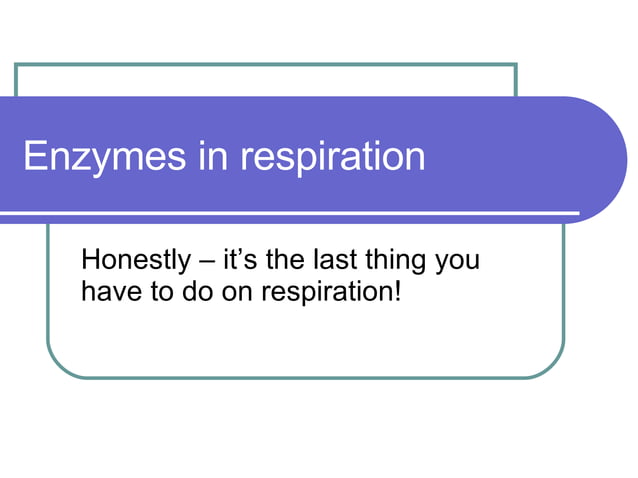 Enzymes in respiration

Honestly – it’s the last thing you have to do on respiration!